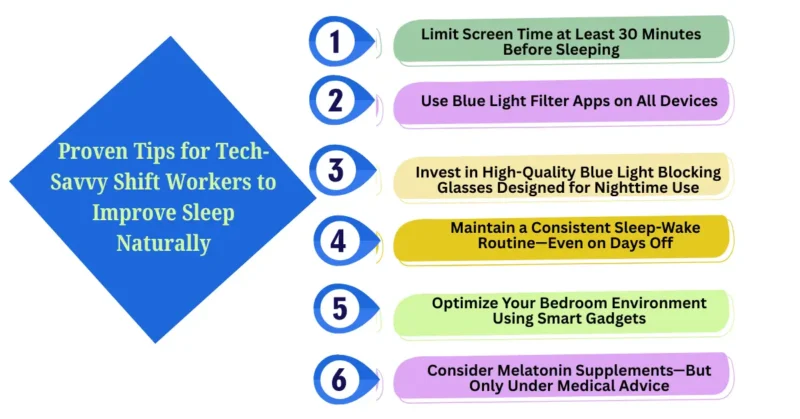 Proven Tips for Tech-Savvy Shift Workers to Improve Sleep Naturally

1
Limit Screen Time at Least 30 Minutes Before Sleeping

2
Use Blue Light Filter Apps on All Devices

3
Invest in High-Quality Blue Light Blocking Glasses Designed for Nighttime Use

4
Maintain a Consistent Sleep-Wake Routine—Even on Days Off

5
Optimize Your Bedroom Environment Using Smart Gadgets

6
Consider Melatonin Supplements—But Only Under Medical Advice